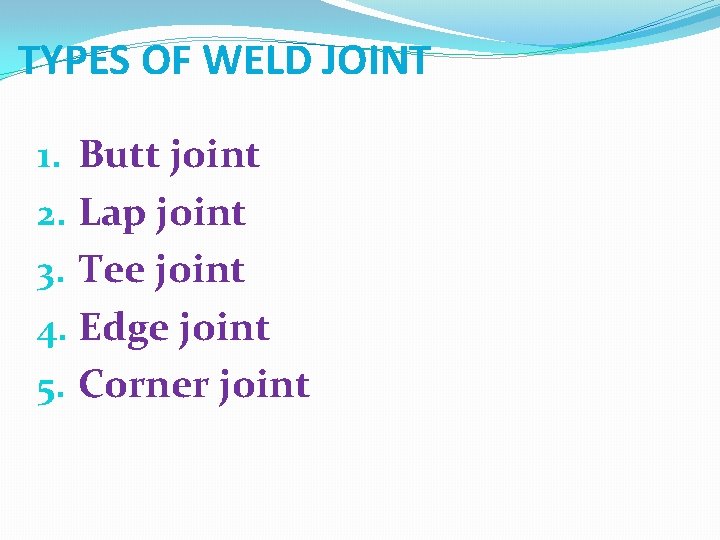 TYPES OF WELD JOINT

1. Butt joint
2. Lap joint
3. Tee joint
4. Edge joint
5. Corner joint